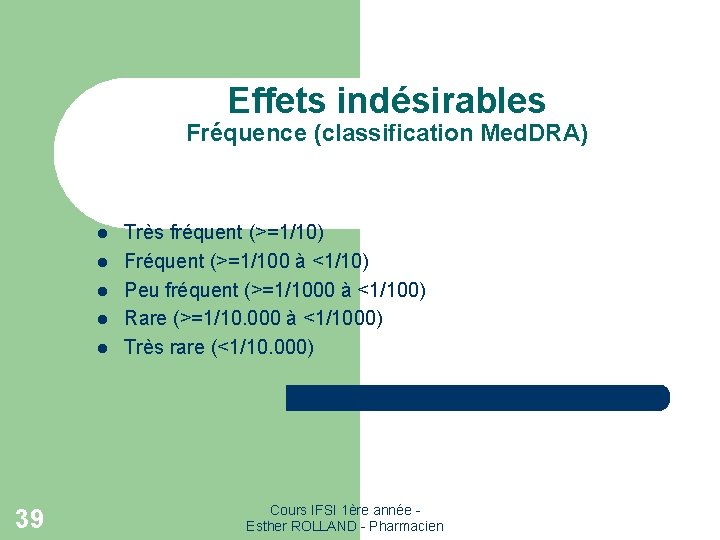 Effets indésirables
Fréquence (classification MedDRA)

- Très fréquent (>=1/10)
- Fréquent (>=1/100 à <1/10)
- Peu fréquent (>=1/1000 à <1/100)
- Rare (>=1/10.000 à <1/1000)
- Très rare (<1/10.000)

39

Cours IFSI 1ère année - Esther ROLLAND - Pharmacien